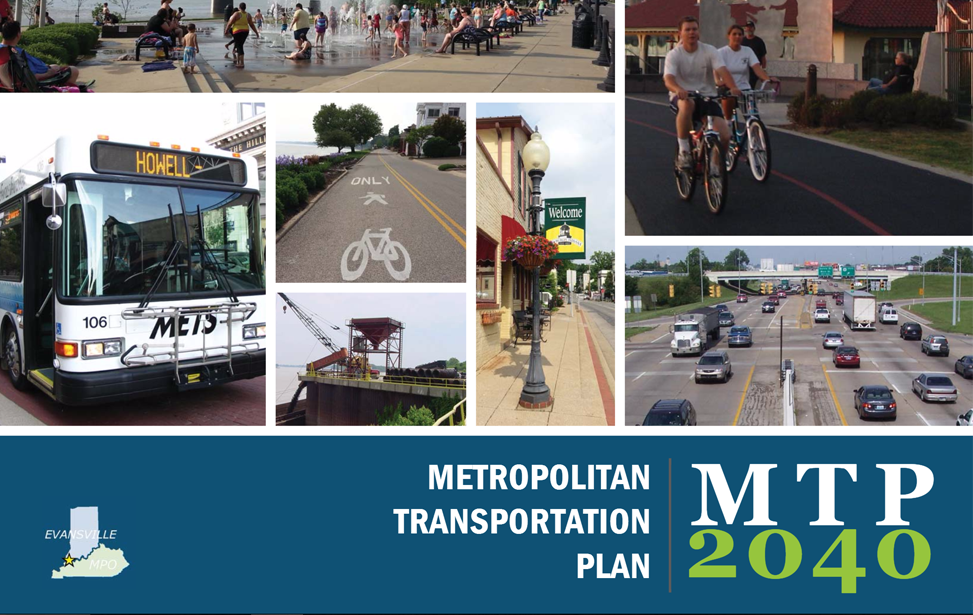 HOWELL

106

METS

ONLY

Welcome

EVANSVILLE

MPO

METROPOLITAN TRANSPORTATION PLAN

MTP 2040